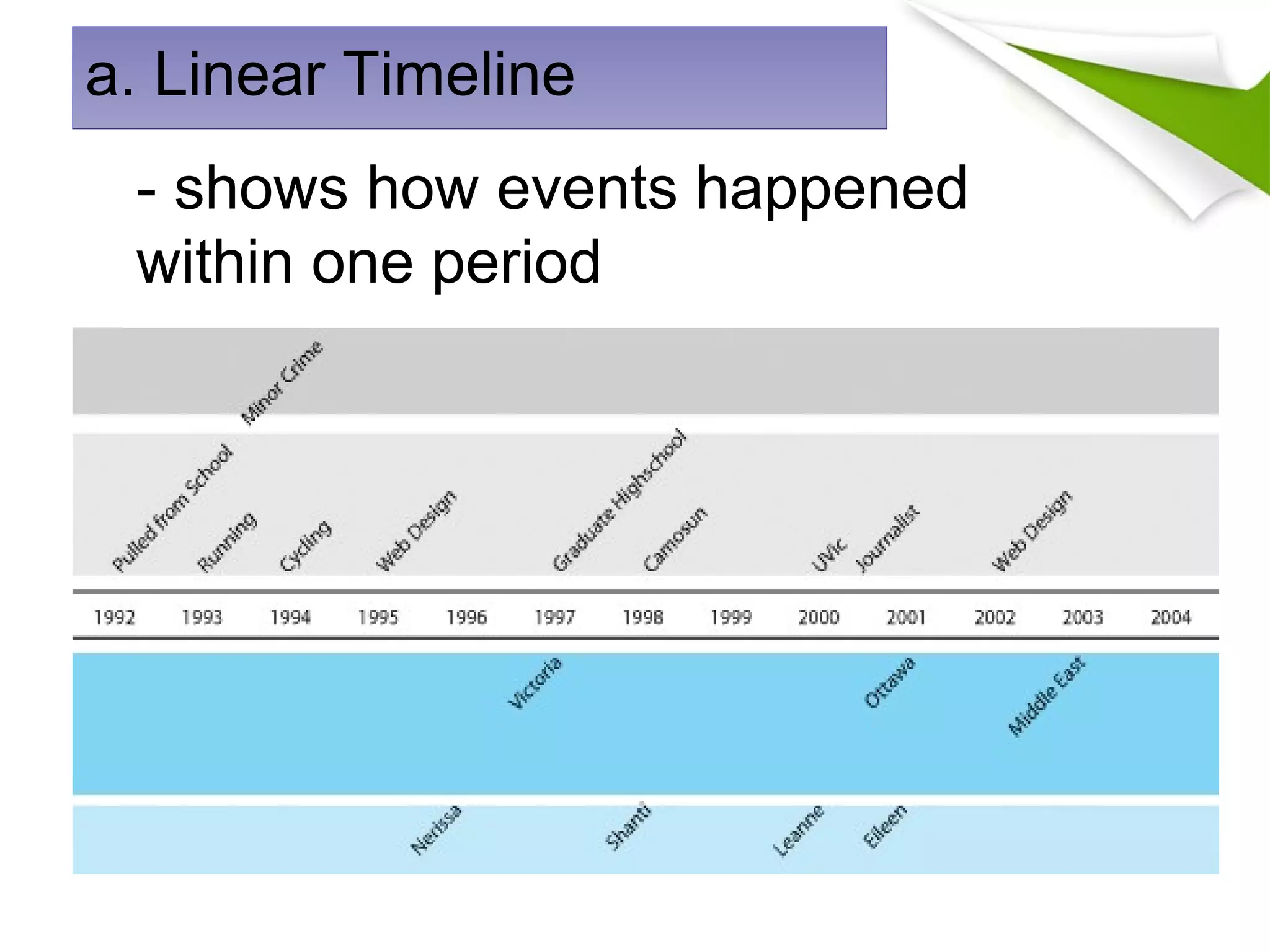 a. Linear Timeline

- shows how events happened within one period

Minor Crime

Pulled from School
Running
Cycling
Web Design
Graduate Highschool
Camosun
UVic
Journalist
Web Design

1992 1993 1994 1995 1996 1997 1998 1999 2000 2001 2002 2003 2004

Victoria
Ottawa
Middle East

Nerissa
Shanti
Leanne
Eileen